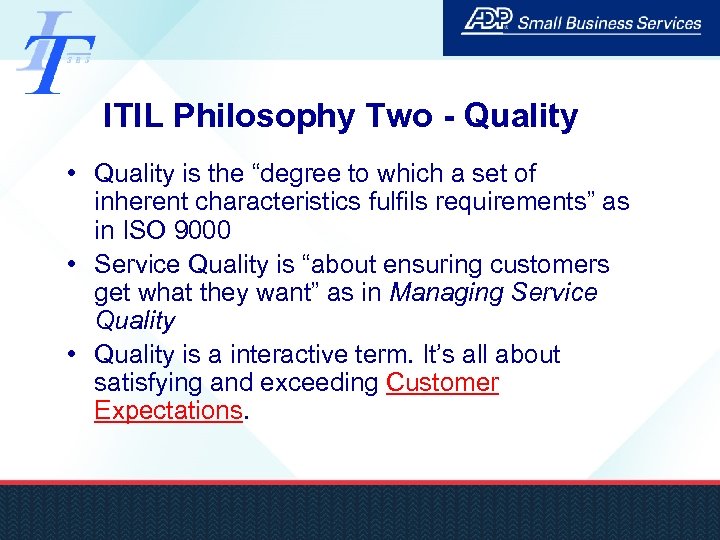 IT
SBS

ADP Small Business Services

ITIL Philosophy Two - Quality

• Quality is the “degree to which a set of inherent characteristics fulfils requirements” as in ISO 9000
• Service Quality is “about ensuring customers get what they want” as in Managing Service Quality
• Quality is a interactive term. It’s all about satisfying and exceeding Customer Expectations.